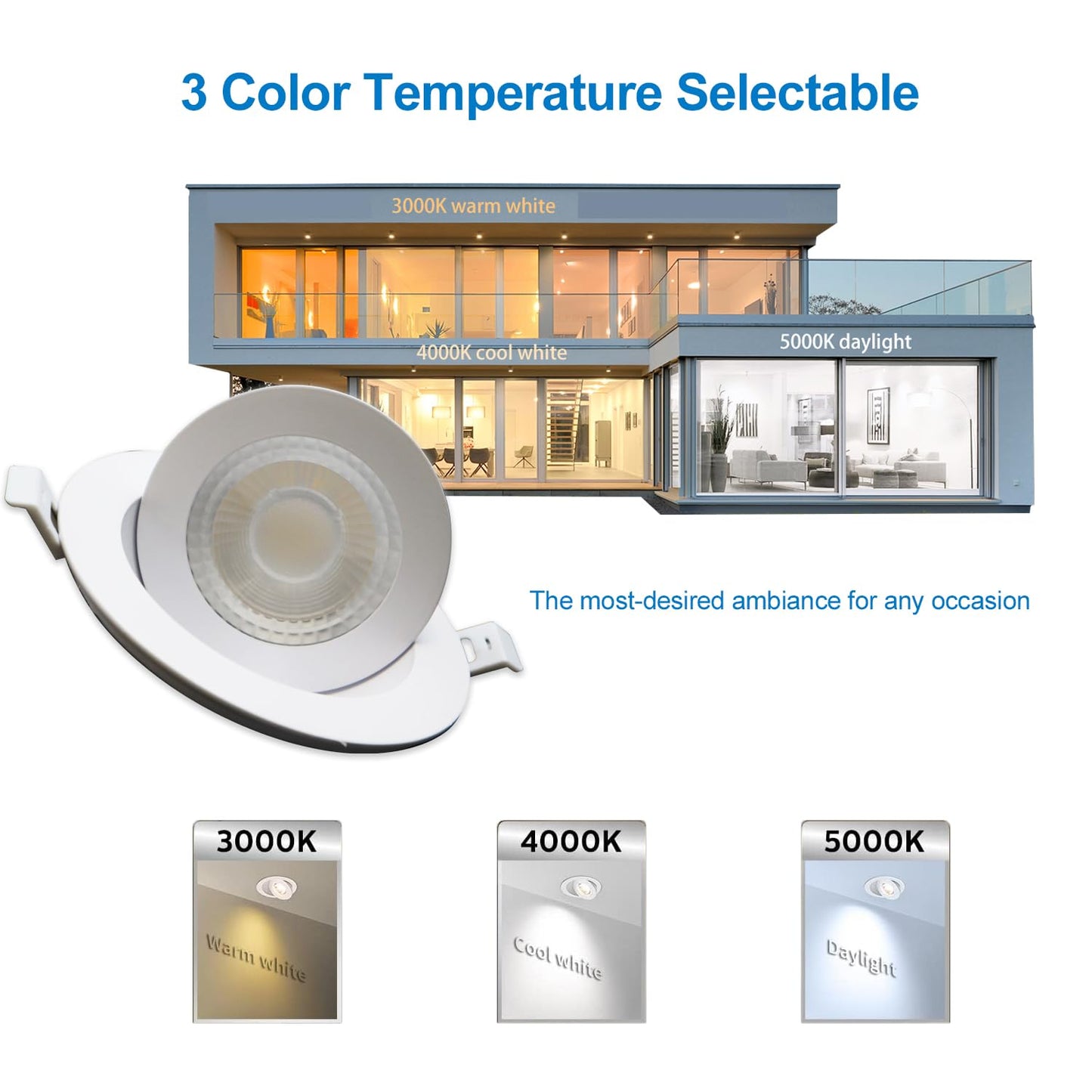 3 Color Temperature Selectable

3000K warm white

4000K cool white

5000K daylight

The most-desired ambiance for any occasion

3000K

Warm white

4000K

Cool white

5000K

Daylight